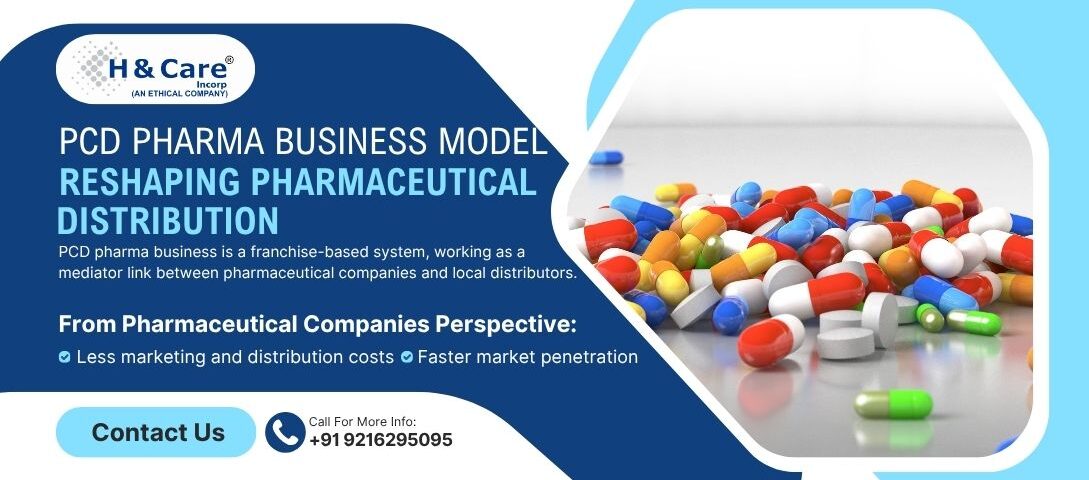 H & Care®
Incorp
(AN ETHICAL COMPANY)

PCD PHARMA BUSINESS MODEL
RESHAPING PHARMACEUTICAL DISTRIBUTION

PCD pharma business is a franchise-based system, working as a mediator link between pharmaceutical companies and local distributors.

From Pharmaceutical Companies Perspective:
Less marketing and distribution costs
Faster market penetration

Contact Us

Call For More Info:
+91 9216295095